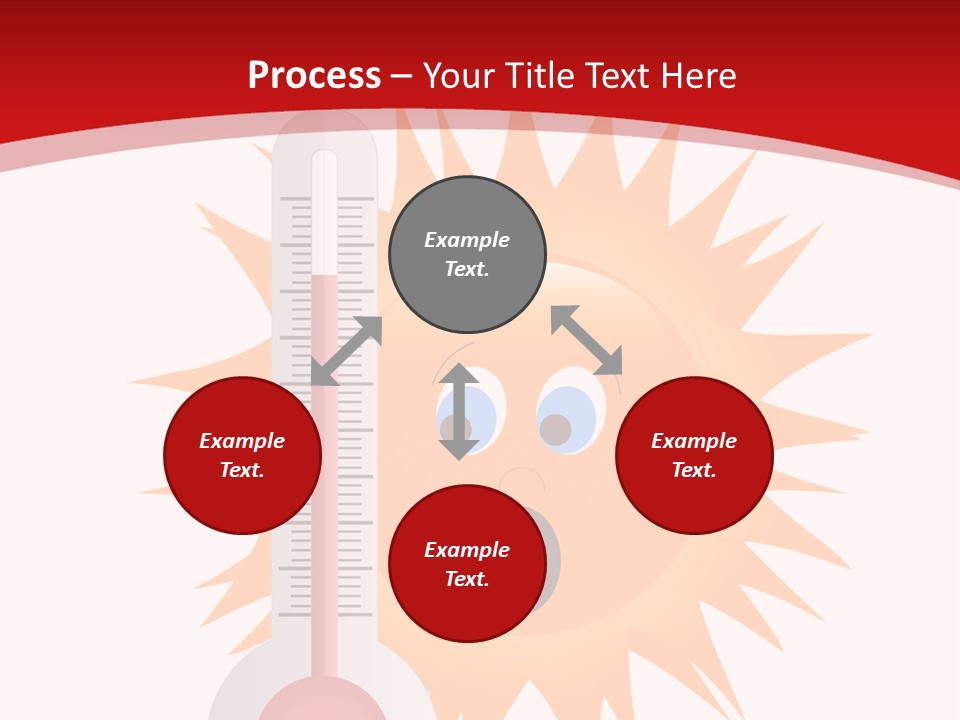 Process – Your Title Text Here

Example Text.

Example Text.

Example Text.

Example Text.